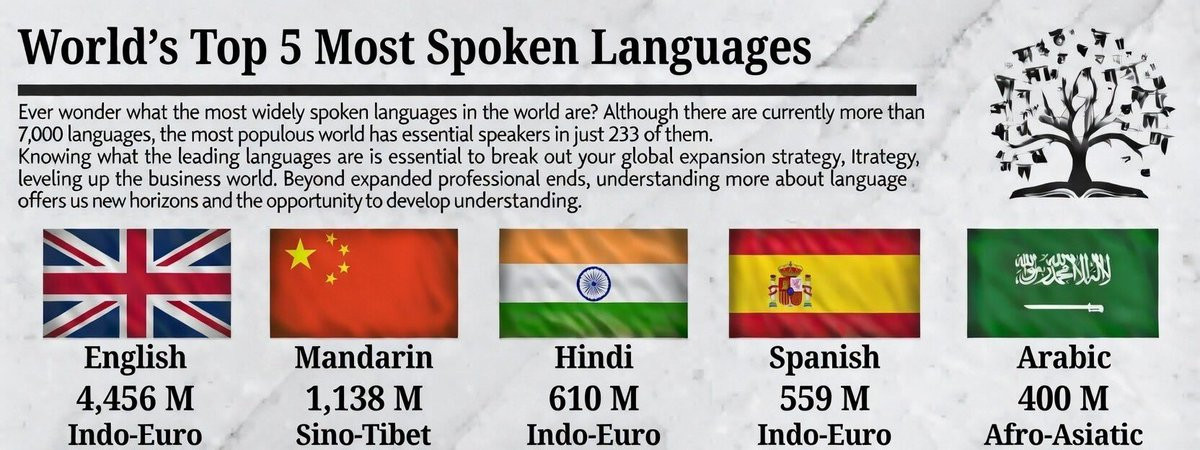 World's Top 5 Most Spoken Languages

Ever wonder what the most widely spoken languages in the world are? Although there are currently more than 7,000 languages, the most populous world has essential speakers in just 233 of them.
Knowing what the leading languages are is essential to break out your global expansion strategy, Itrategy, leveling up the business world. Beyond expanded professional ends, understanding more about language offers us new horizons and the opportunity to develop understanding.

English
4,456 M
Indo-Euro

Mandarin
1,138 M
Sino-Tibet

Hindi
610 M
Indo-Euro

Spanish
559 M
Indo-Euro

Arabic
400 M
Afro-Asiatic